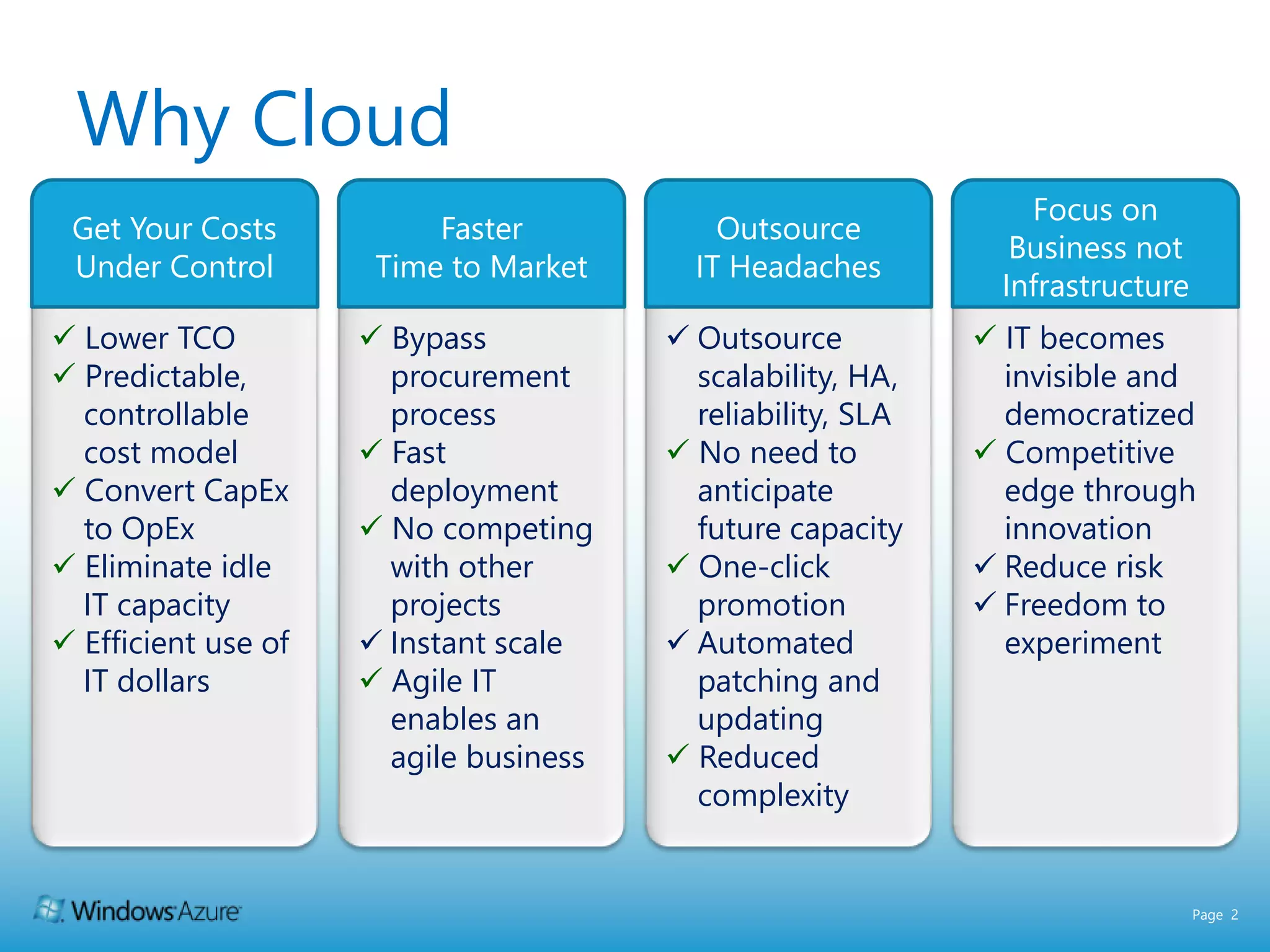 Why Cloud

Get Your Costs Under Control

✓ Lower TCO
✓ Predictable, controllable cost model
✓ Convert CapEx to OpEx
✓ Eliminate idle IT capacity
✓ Efficient use of IT dollars

Faster Time to Market

✓ Bypass procurement process
✓ Fast deployment
✓ No competing with other projects
✓ Instant scale
✓ Agile IT enables an agile business

Outsource IT Headaches

✓ Outsource scalability, HA, reliability, SLA
✓ No need to anticipate future capacity
✓ One-click promotion
✓ Automated patching and updating
✓ Reduced complexity

Focus on Business not Infrastructure

✓ IT becomes invisible and democratized
✓ Competitive edge through innovation
✓ Reduce risk
✓ Freedom to experiment

Windows Azure

Page 2